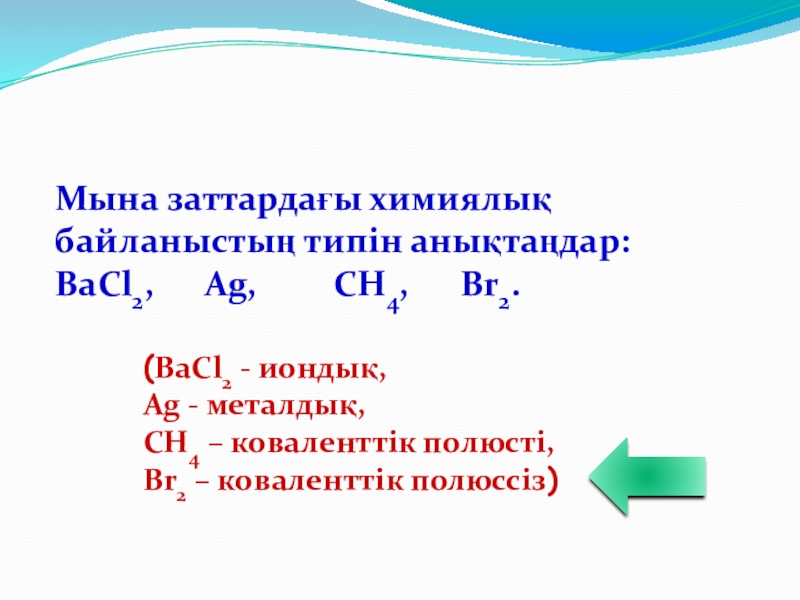 Мына заттардағы химиялық байланыстың типін анықтаңдар:
$BaCl_2$, Ag, $CH_4$, $Br_2$.

($BaCl_2$ - иондық,
Ag - металдық,
$CH_4$ – коваленттік полюсті,
$Br_2$ – коваленттік полюссіз)